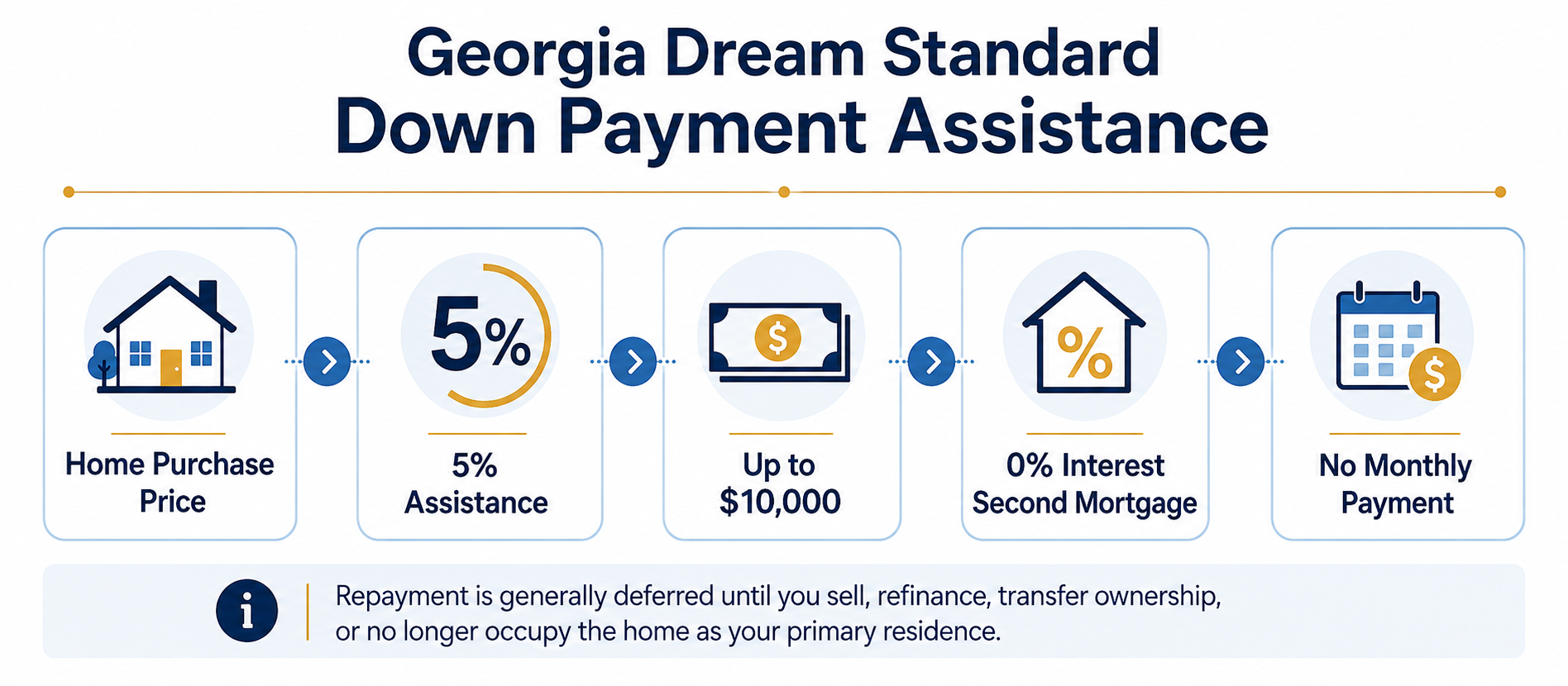 Georgia Dream Standard
Down Payment Assistance

Home Purchase Price

5%

5% Assistance

$

Up to $10,000

%

0% Interest Second Mortgage

$

No Monthly Payment

i

Repayment is generally deferred until you sell, refinance, transfer ownership, or no longer occupy the home as your primary residence.